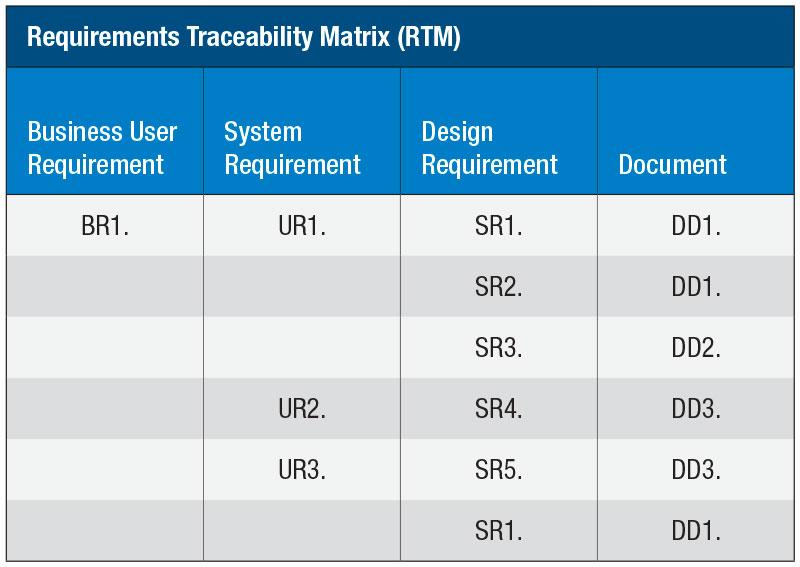 Requirements Traceability Matrix (RTM)

| Business User Requirement | System Requirement | Design Requirement | Document |
|---|---|---|---|
| BR1. | UR1. | SR1. | DD1. |
| | | SR2. | DD1. |
| | | SR3. | DD2. |
| | UR2. | SR4. | DD3. |
| | UR3. | SR5. | DD3. |
| | | SR1. | DD1. |